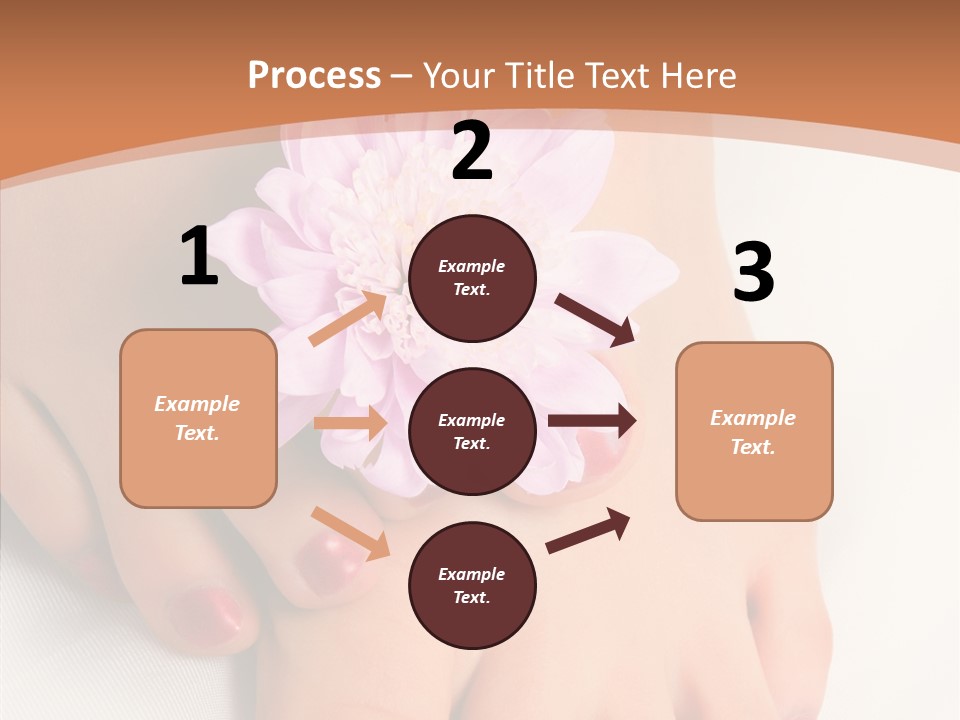 Process – Your Title Text Here

1

Example Text.

2

Example Text.

Example Text.

Example Text.

3

Example Text.